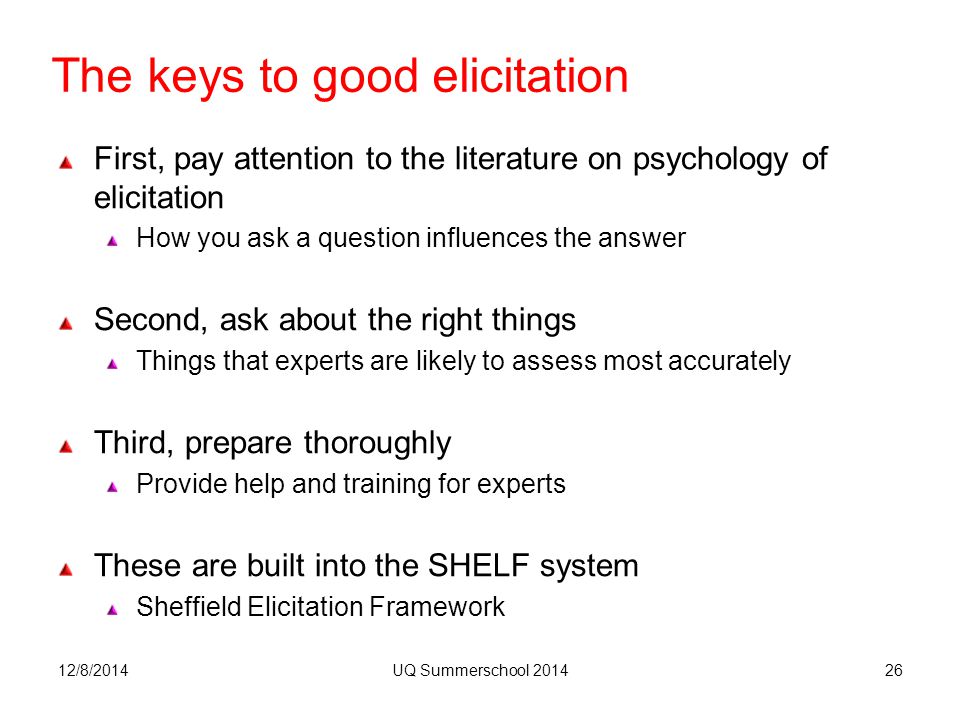 The keys to good elicitation

First, pay attention to the literature on psychology of elicitation
How you ask a question influences the answer

Second, ask about the right things
Things that experts are likely to assess most accurately

Third, prepare thoroughly
Provide help and training for experts

These are built into the SHELF system
Sheffield Elicitation Framework

12/8/2014 UQ Summerschool 2014 26